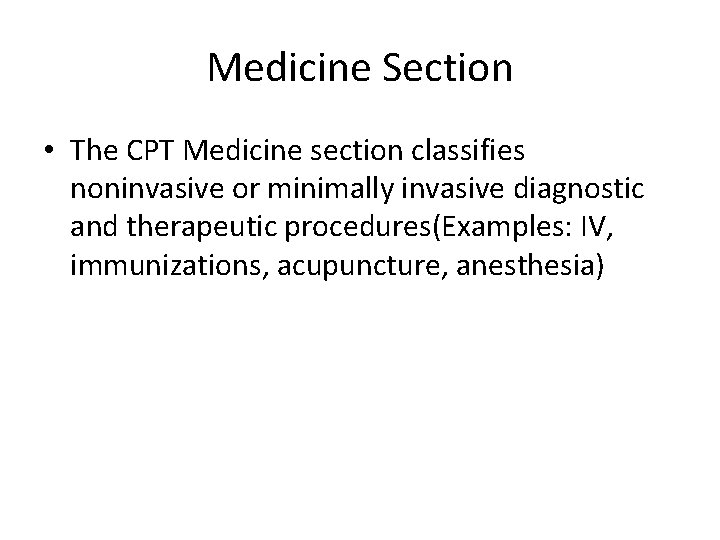 Medicine Section

• The CPT Medicine section classifies noninvasive or minimally invasive diagnostic and therapeutic procedures(Examples: IV, immunizations, acupuncture, anesthesia)